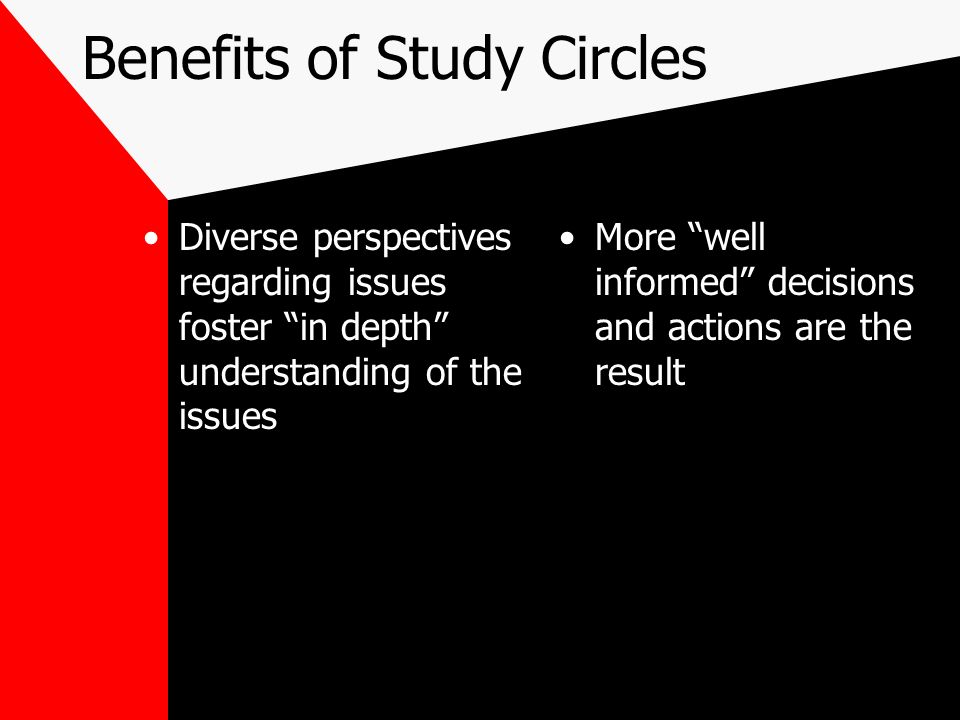 Benefits of Study Circles

• Diverse perspectives regarding issues foster “in depth” understanding of the issues

• More “well informed” decisions and actions are the result